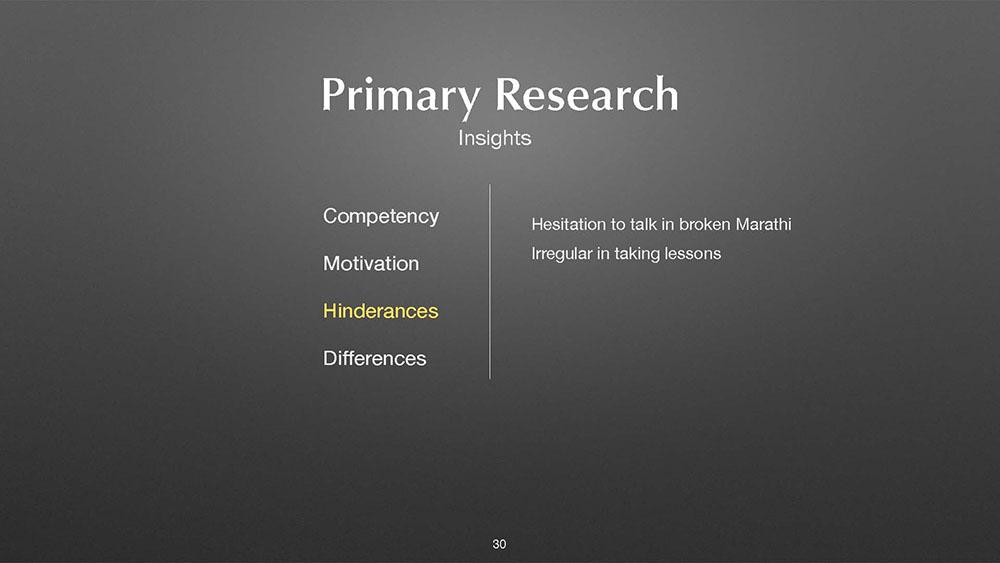 Primary Research
Insights

Competency

Motivation

Hinderances

Differences

Hesitation to talk in broken Marathi
Irregular in taking lessons

30